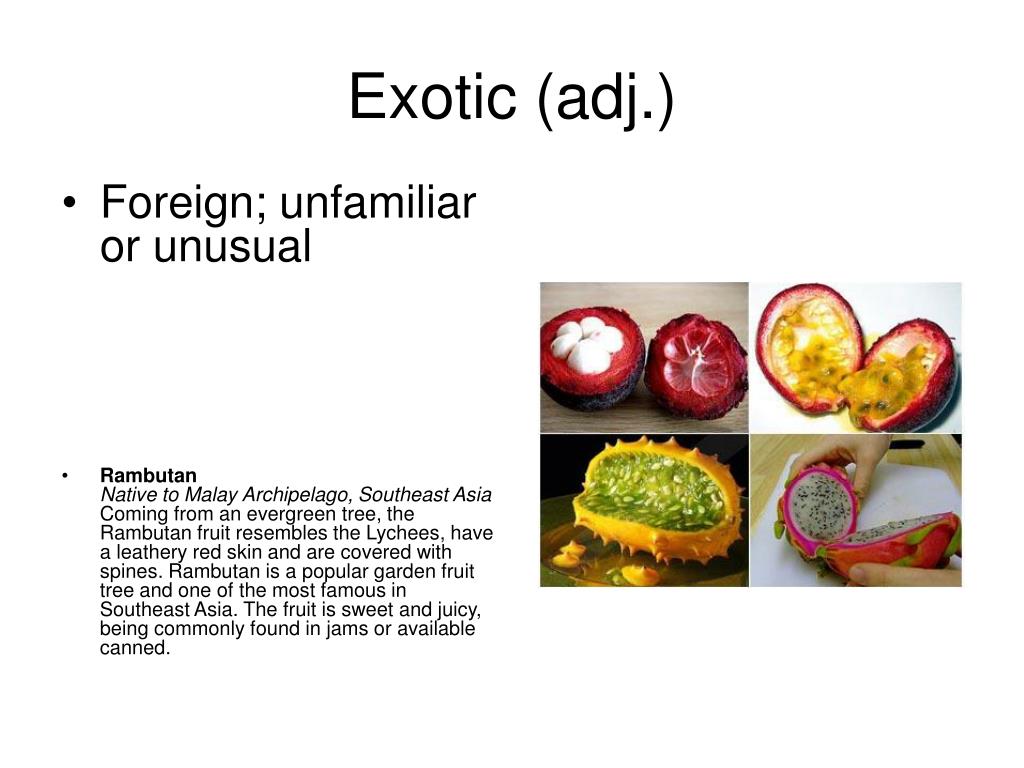 Exotic (adj.)

• Foreign; unfamiliar or unusual

• Rambutan
Native to Malay Archipelago, Southeast Asia
Coming from an evergreen tree, the Rambutan fruit resembles the Lychees, have a leathery red skin and are covered with spines. Rambutan is a popular garden fruit tree and one of the most famous in Southeast Asia. The fruit is sweet and juicy, being commonly found in jams or available canned.